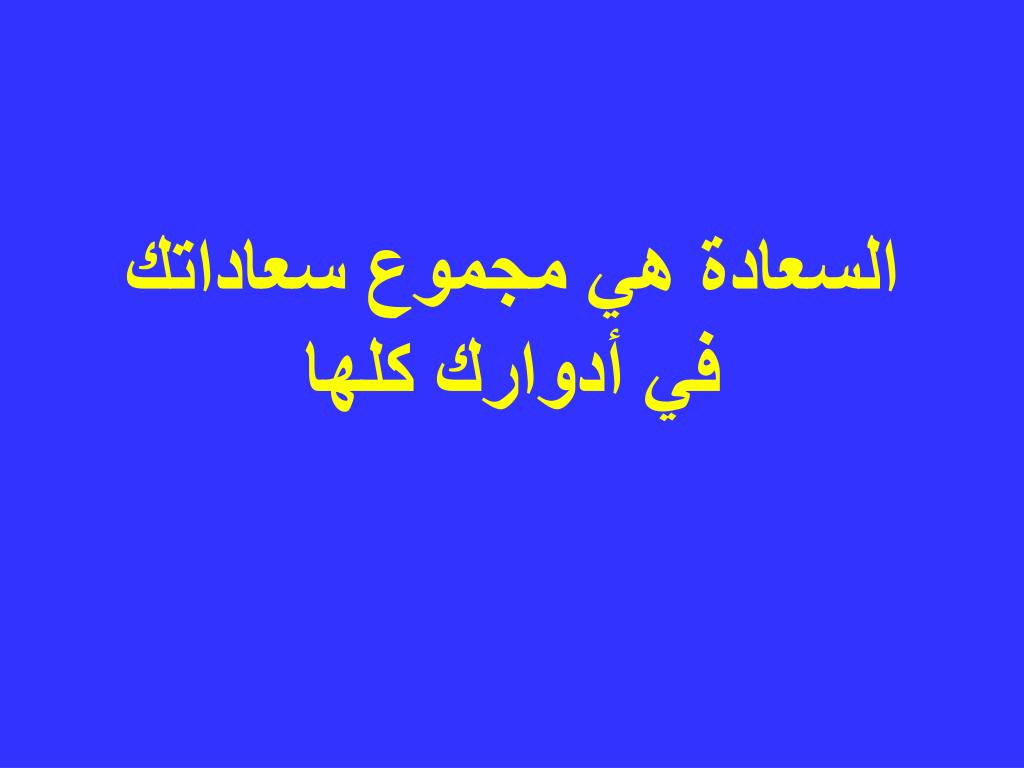 السعادة هي مجموع سعاداتك
في أدوارك كلها